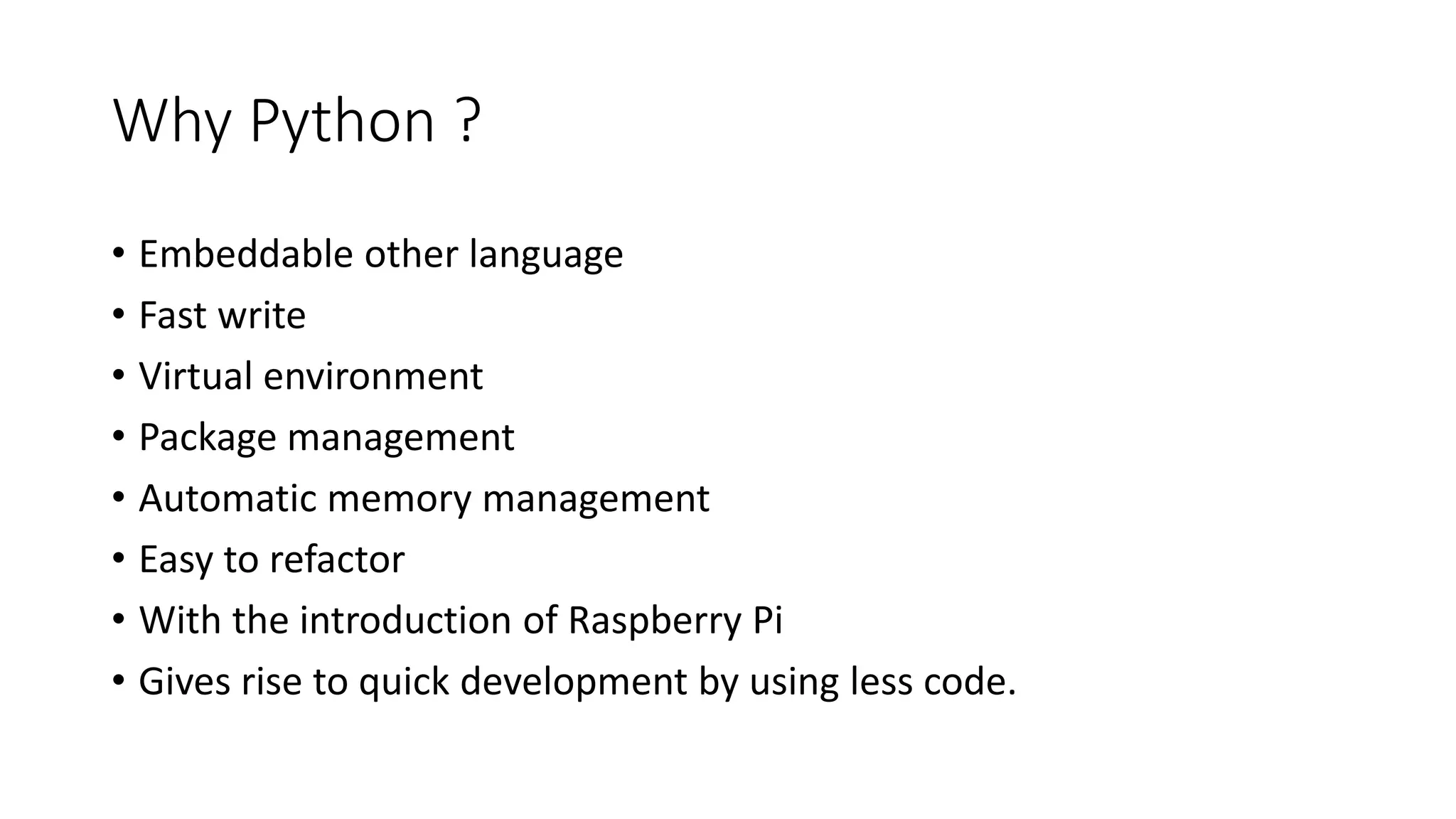 Why Python ?

• Embeddable other language
• Fast write
• Virtual environment
• Package management
• Automatic memory management
• Easy to refactor
• With the introduction of Raspberry Pi
• Gives rise to quick development by using less code.